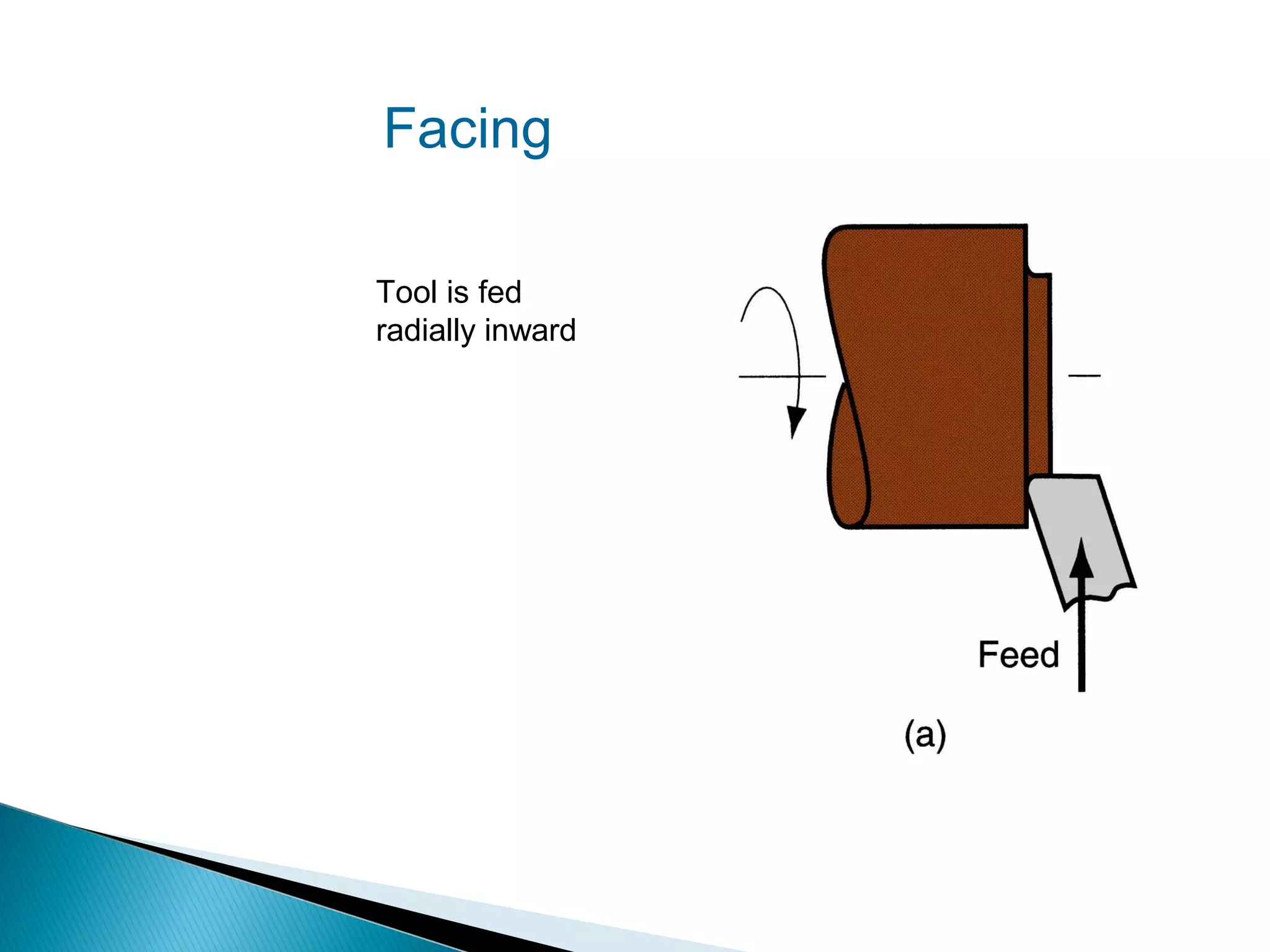 Facing

Tool is fed radially inward

Feed

(a)